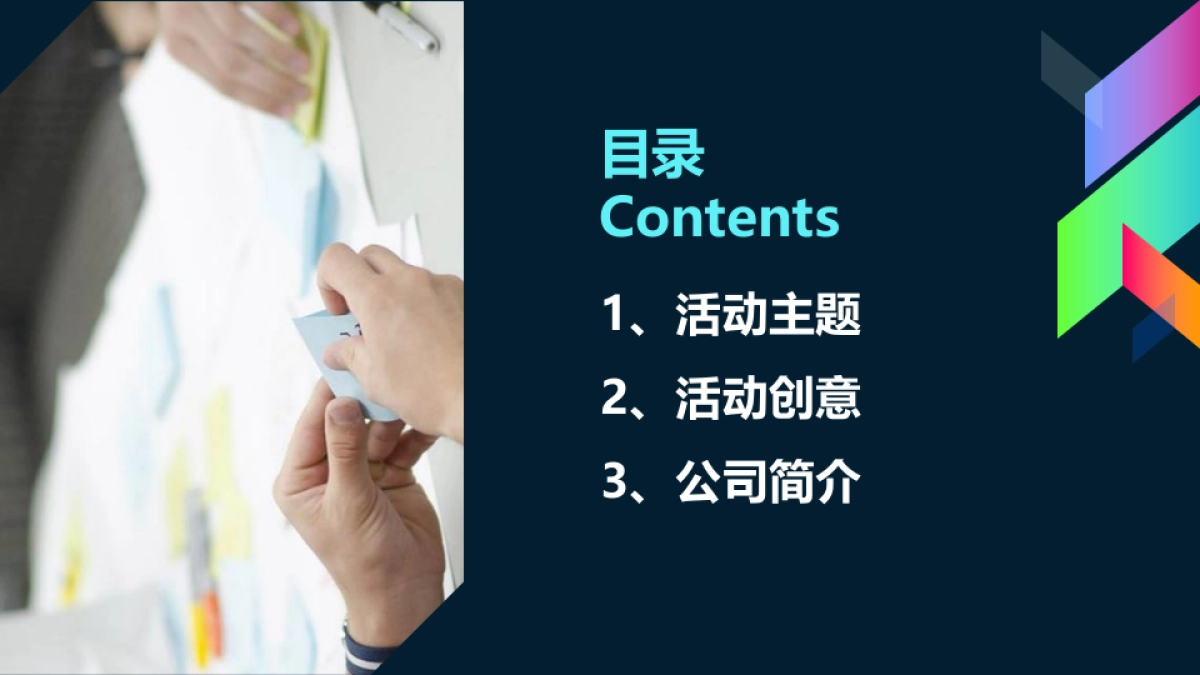 目录
Contents

1、活动主题

2、活动创意

3、公司简介